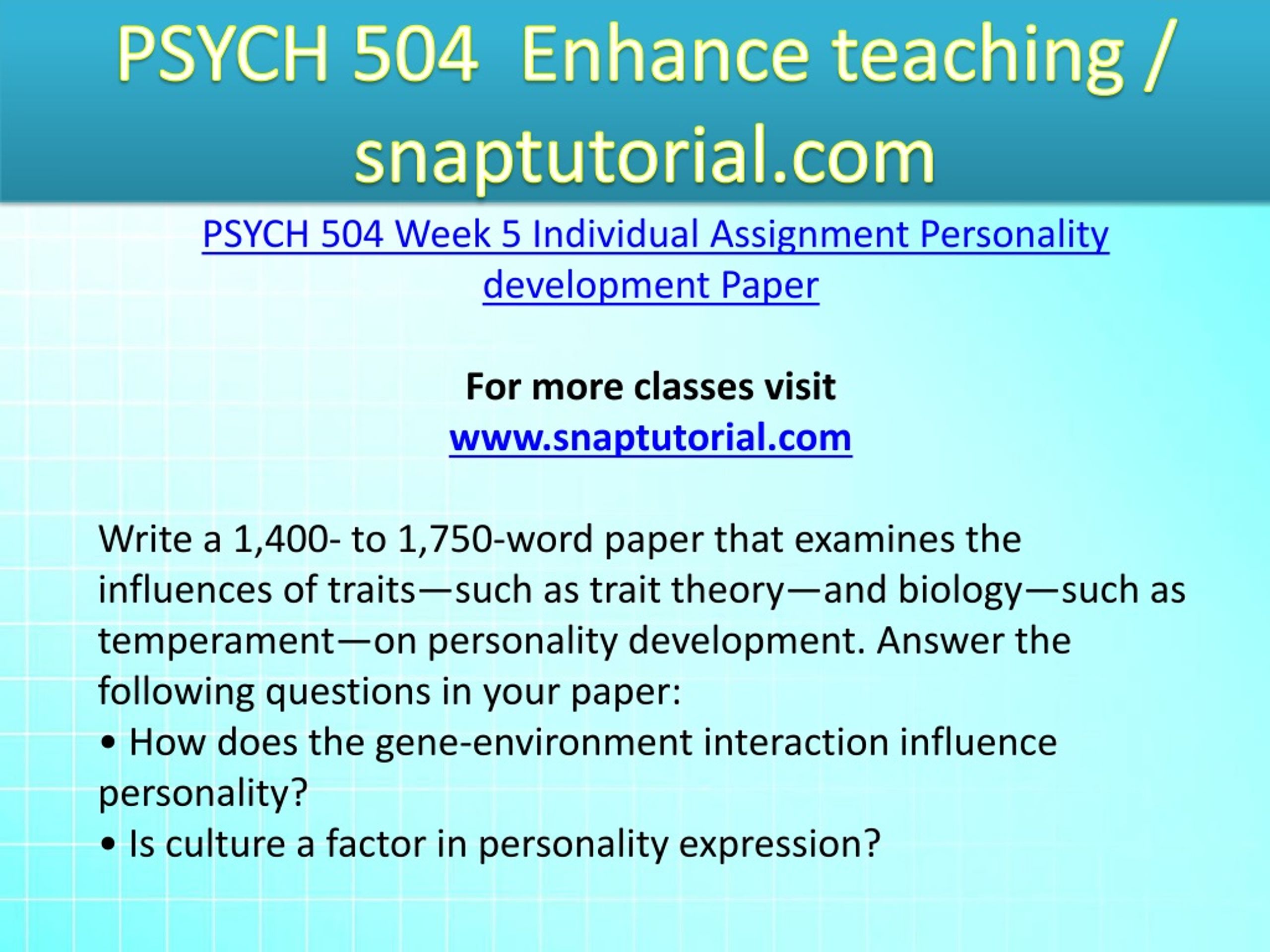 PSYCH 504 Enhance teaching / snaptutorial.com

PSYCH 504 Week 5 Individual Assignment Personality development Paper

For more classes visit
www.snaptutorial.com

Write a 1,400- to 1,750-word paper that examines the influences of traits—such as trait theory—and biology—such as temperament—on personality development. Answer the following questions in your paper:
• How does the gene-environment interaction influence personality?
• Is culture a factor in personality expression?